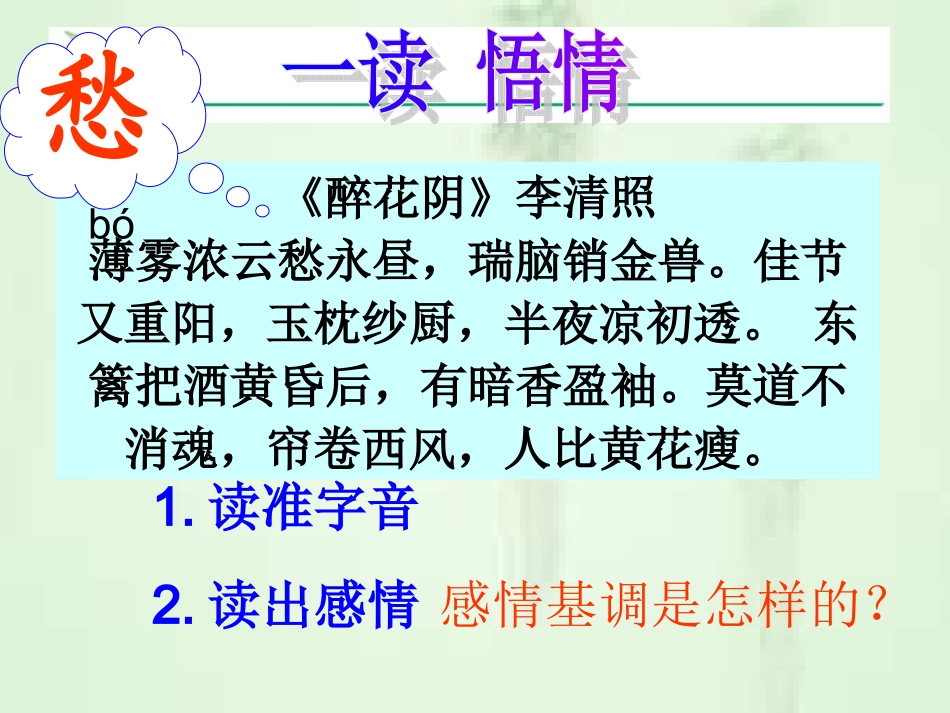 愁

一读 悟情

《醉花阴》李清照

bó

薄雾浓云愁永昼，瑞脑销金兽。佳节又重阳，玉枕纱厨，半夜凉初透。 东篱把酒黄昏后，有暗香盈袖。莫道不消魂，帘卷西风，人比黄花瘦。

1. 读准字音

2. 读出感情 感情基调是怎样的?